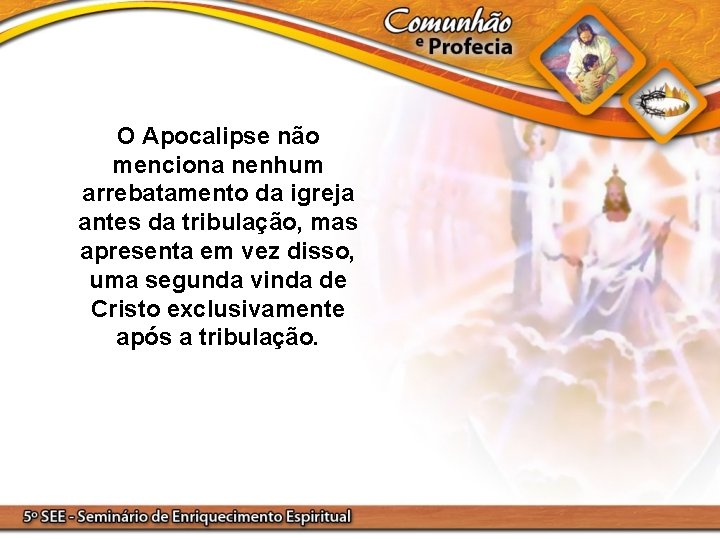 Comunhão e Profecia

O Apocalipse não menciona nenhum arrebatamento da igreja antes da tribulação, mas apresenta em vez disso, uma segunda vinda de Cristo exclusivamente após a tribulação.

5º SEE - Seminário de Enriquecimento Espiritual